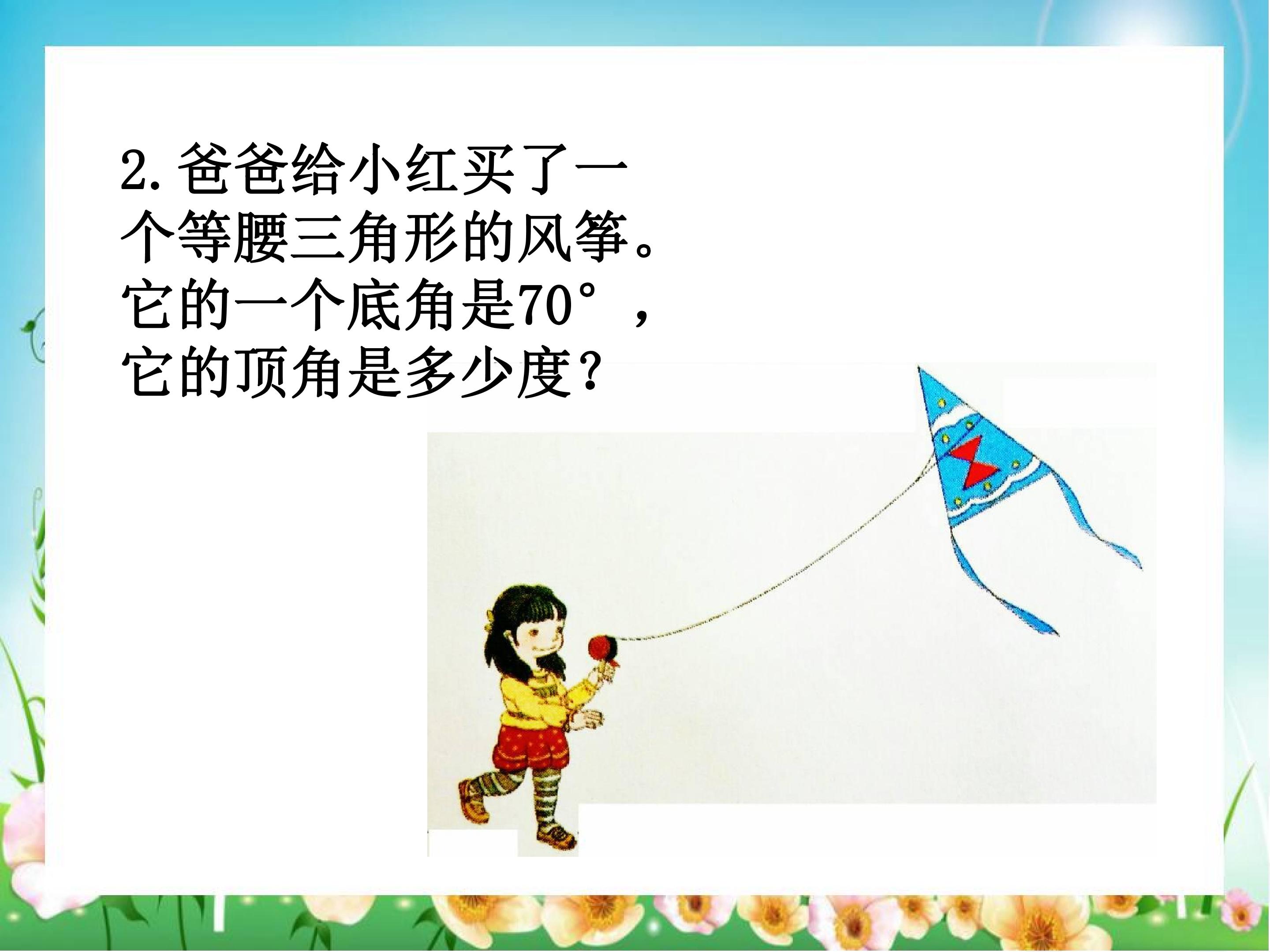 2.爸爸给小红买了一个等腰三角形的风筝。它的一个底角是70°，它的顶角是多少度？